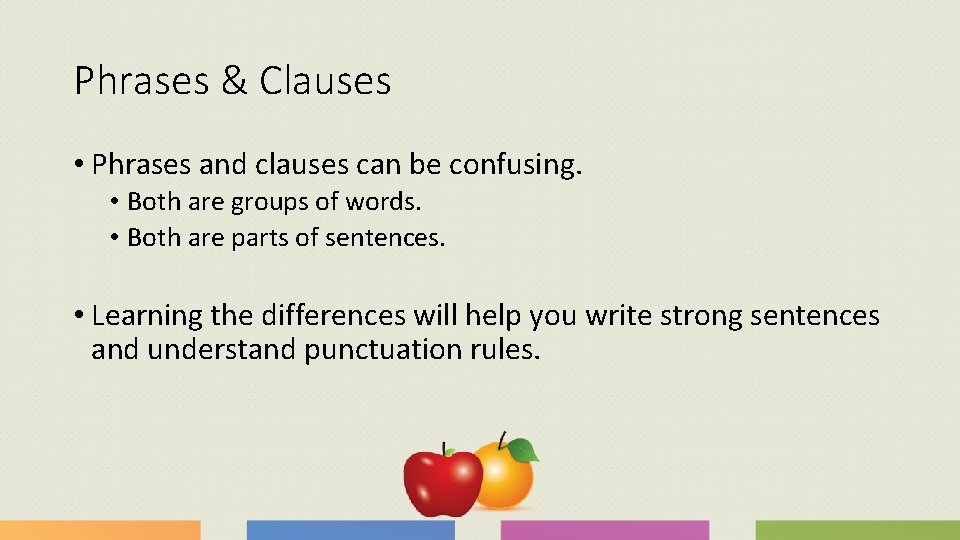 Phrases & Clauses

• Phrases and clauses can be confusing.

• Both are groups of words.
• Both are parts of sentences.

• Learning the differences will help you write strong sentences and understand punctuation rules.